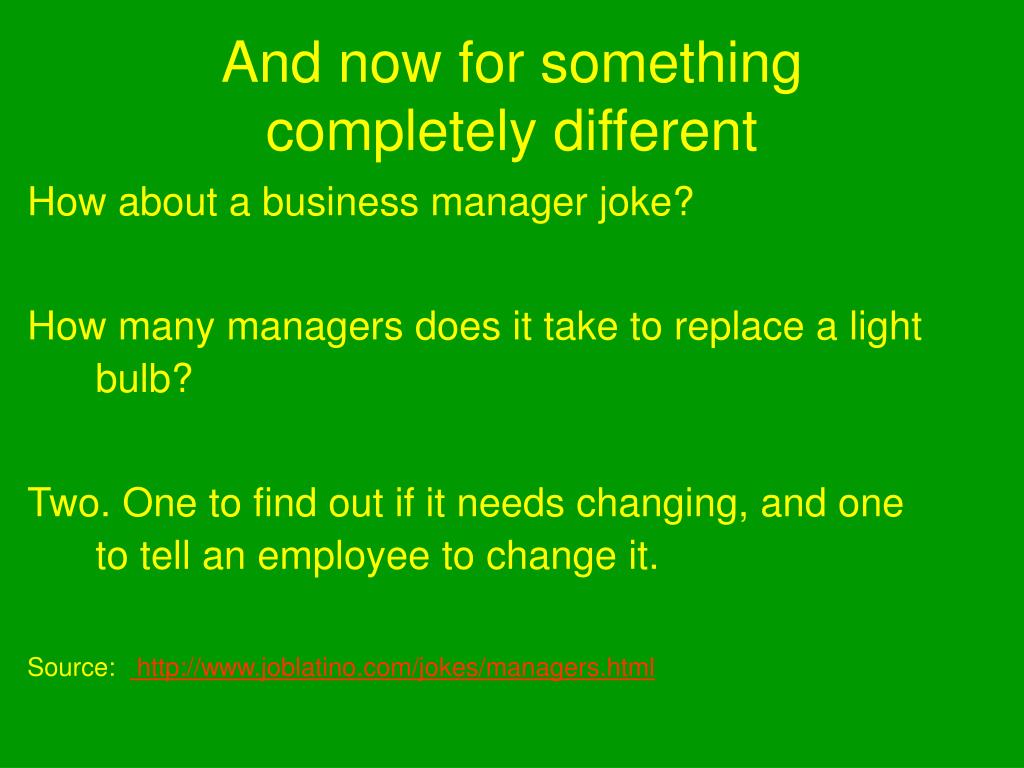 And now for something completely different

How about a business manager joke?

How many managers does it take to replace a light bulb?

Two. One to find out if it needs changing, and one to tell an employee to change it.

Source: http://www.joblatino.com/jokes/managers.html